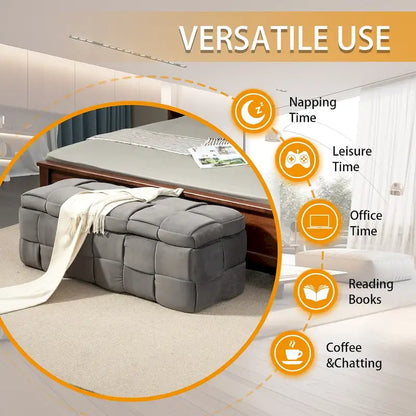 VERSATILE USE

Napping Time

Leisure Time

Office Time

Reading Books

Coffee &Chatting